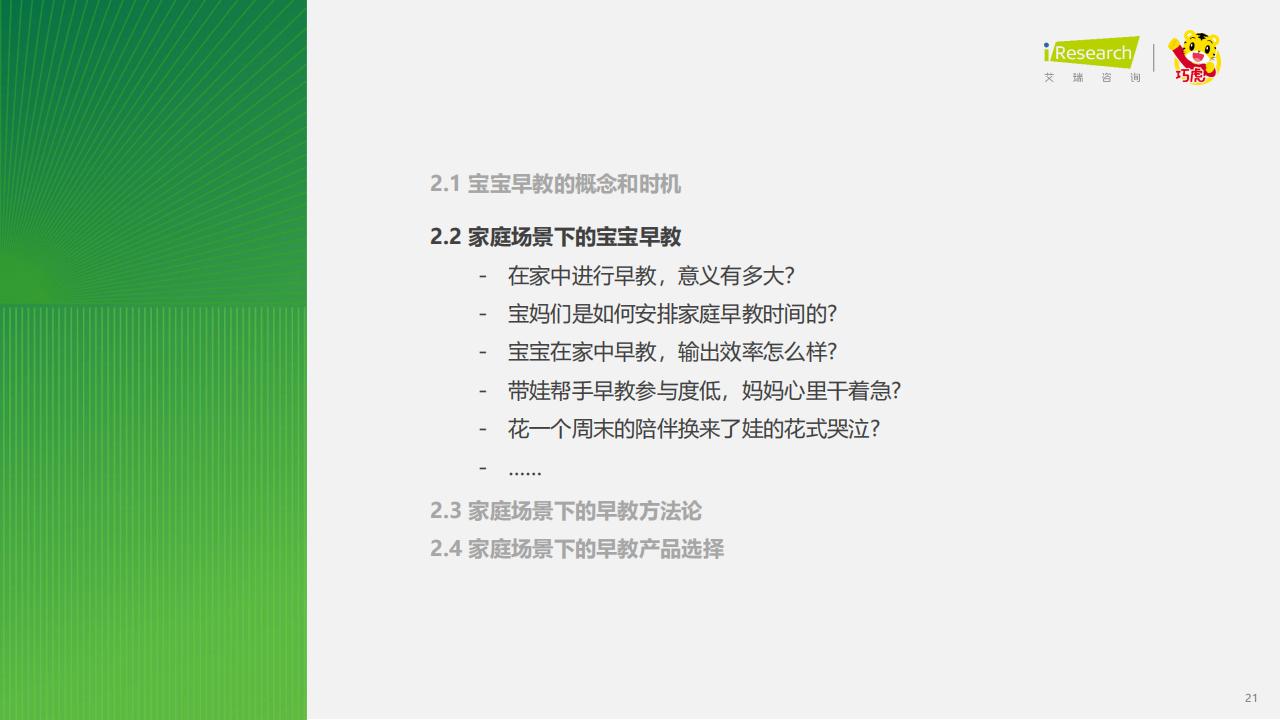 iResearch
艾瑞咨询

巧虎

2.1 宝宝早教的概念和时机

2.2 家庭场景下的宝宝早教

- 在家中进行早教，意义有多大?
- 宝妈们是如何安排家庭早教时间的?
- 宝宝在家中早教，输出效率怎么样?
- 带娃帮手早教参与度低，妈妈心里干着急?
- 花一个周末的陪伴换来了娃的花式哭泣?
- ......

2.3 家庭场景下的早教方法论

2.4 家庭场景下的早教产品选择

21